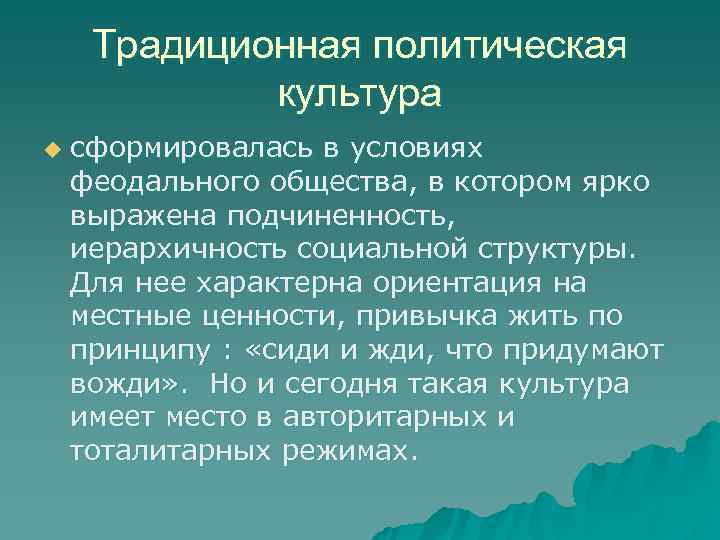 Традиционная политическая культура

сформировалась в условиях феодального общества, в котором ярко выражена подчиненность, иерархичность социальной структуры. Для нее характерна ориентация на местные ценности, привычка жить по принципу : «сиди и жди, что придумают вожди». Но и сегодня такая культура имеет место в авторитарных и тоталитарных режимах.